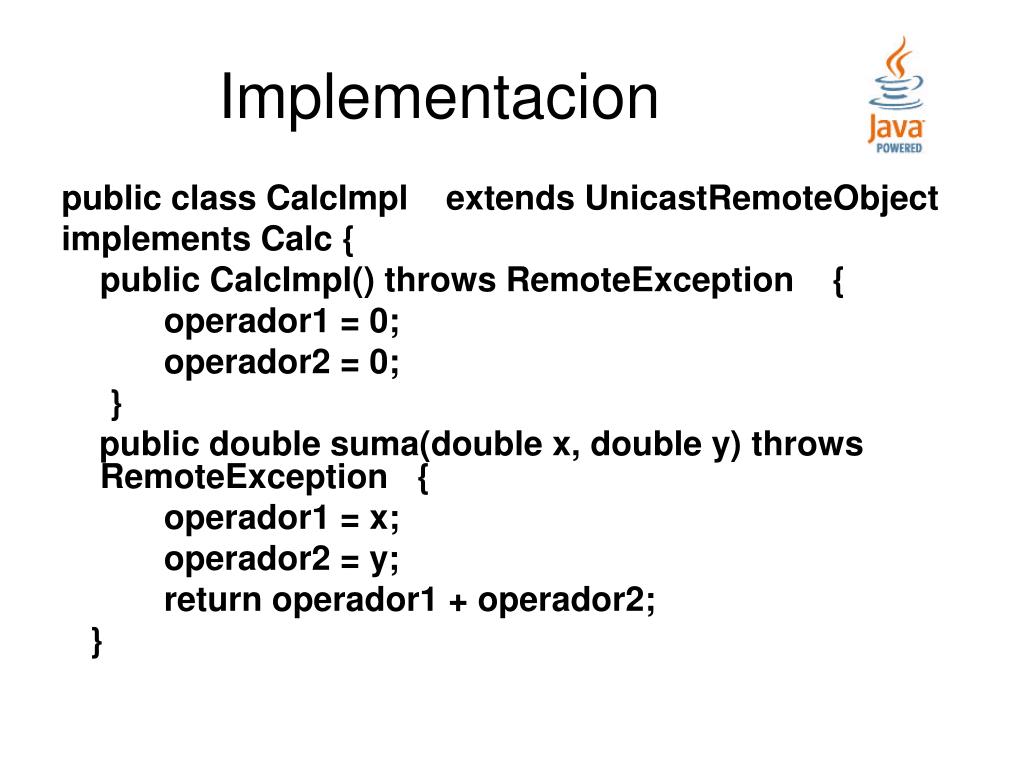 Implementacion

Java POWERED

public class CalcImpl extends UnicastRemoteObject implements Calc {
public CalcImpl() throws RemoteException {
operador1 = 0;
operador2 = 0;
}
public double suma(double x, double y) throws RemoteException {
operador1 = x;
operador2 = y;
return operador1 + operador2;
}